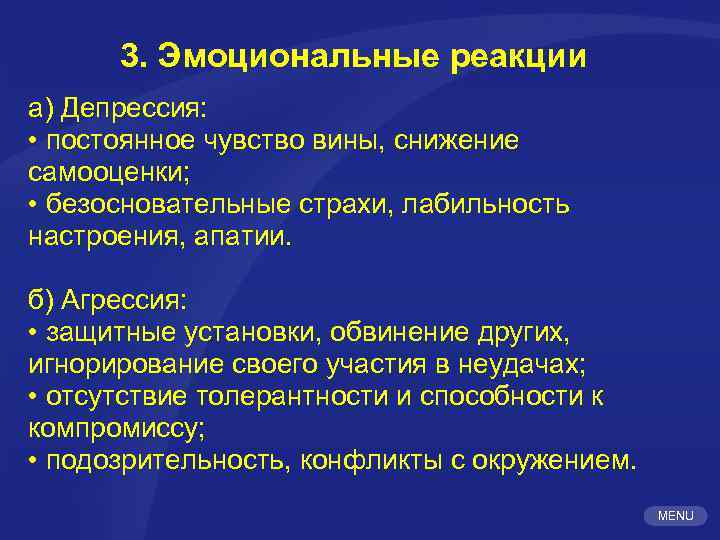 3. Эмоциональные реакции

а) Депрессия:
• постоянное чувство вины, снижение самооценки;
• безосновательные страхи, лабильность настроения, апатии.

б) Агрессия:
• защитные установки, обвинение других, игнорирование своего участия в неудачах;
• отсутствие толерантности и способности к компромиссу;
• подозрительность, конфликты с окружением.

MENU